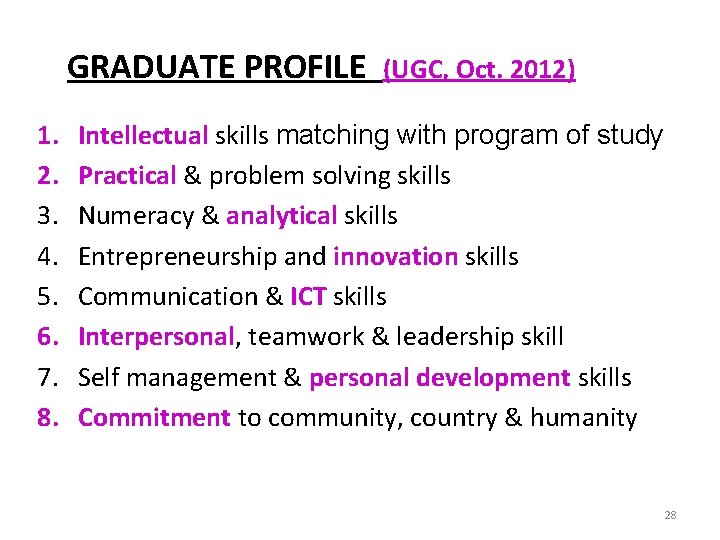 GRADUATE PROFILE (UGC, Oct. 2012)

1. Intellectual skills matching with program of study
2. Practical & problem solving skills
3. Numeracy & analytical skills
4. Entrepreneurship and innovation skills
5. Communication & ICT skills
6. Interpersonal, teamwork & leadership skill
7. Self management & personal development skills
8. Commitment to community, country & humanity

28